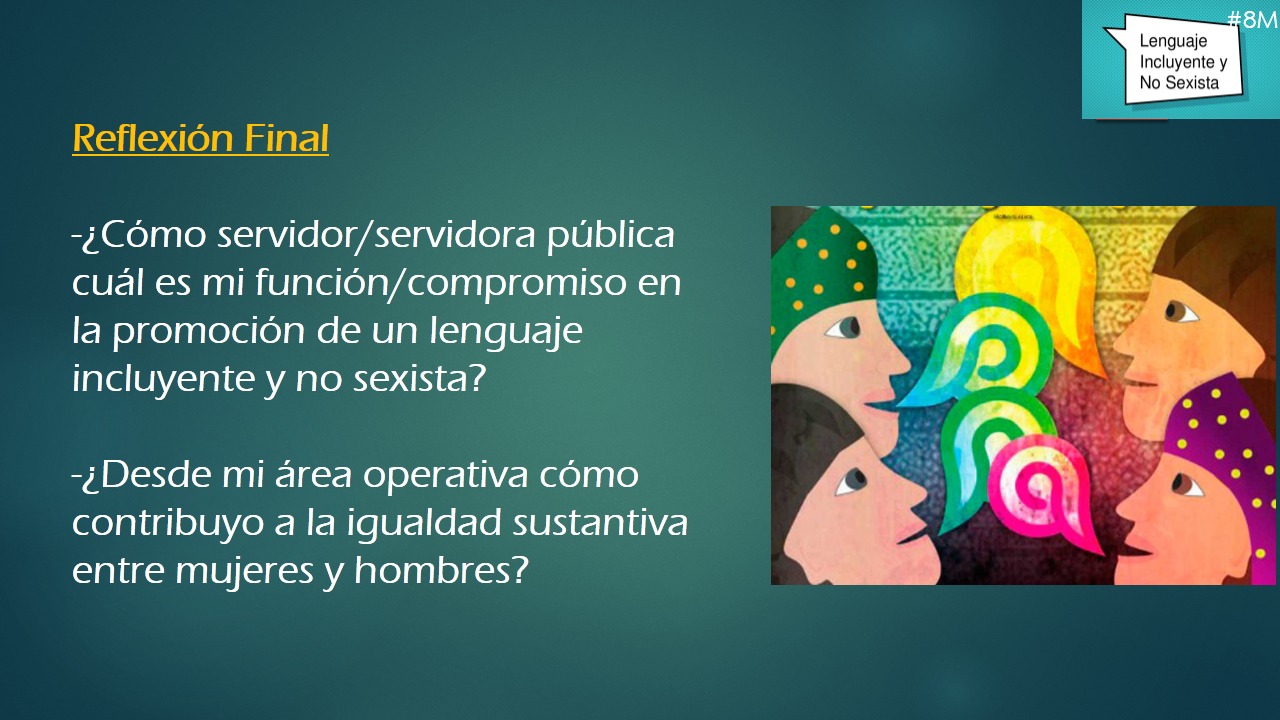 #8M
Lenguaje Incluyente y No Sexista

Reflexión Final

-¿Cómo servidor/servidora pública cuál es mi función/compromiso en la promoción de un lenguaje incluyente y no sexista?

-¿Desde mi área operativa cómo contribuyo a la igualdad sustantiva entre mujeres y hombres?